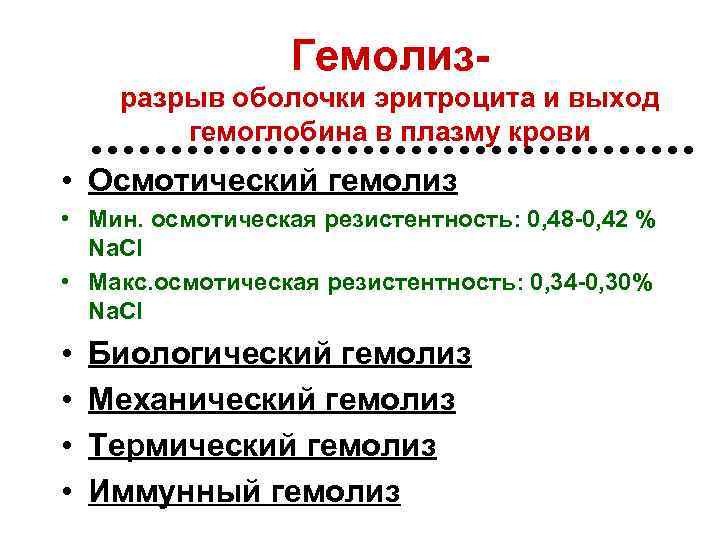 Гемолиз-
разрыв оболочки эритроцита и выход гемоглобина в плазму крови

• Осмотический гемолиз
• Мин. осмотическая резистентность: 0,48-0,42 % NaCl
• Макс.осмотическая резистентность: 0,34-0,30% NaCl
• Биологический гемолиз
• Механический гемолиз
• Термический гемолиз
• Иммунный гемолиз